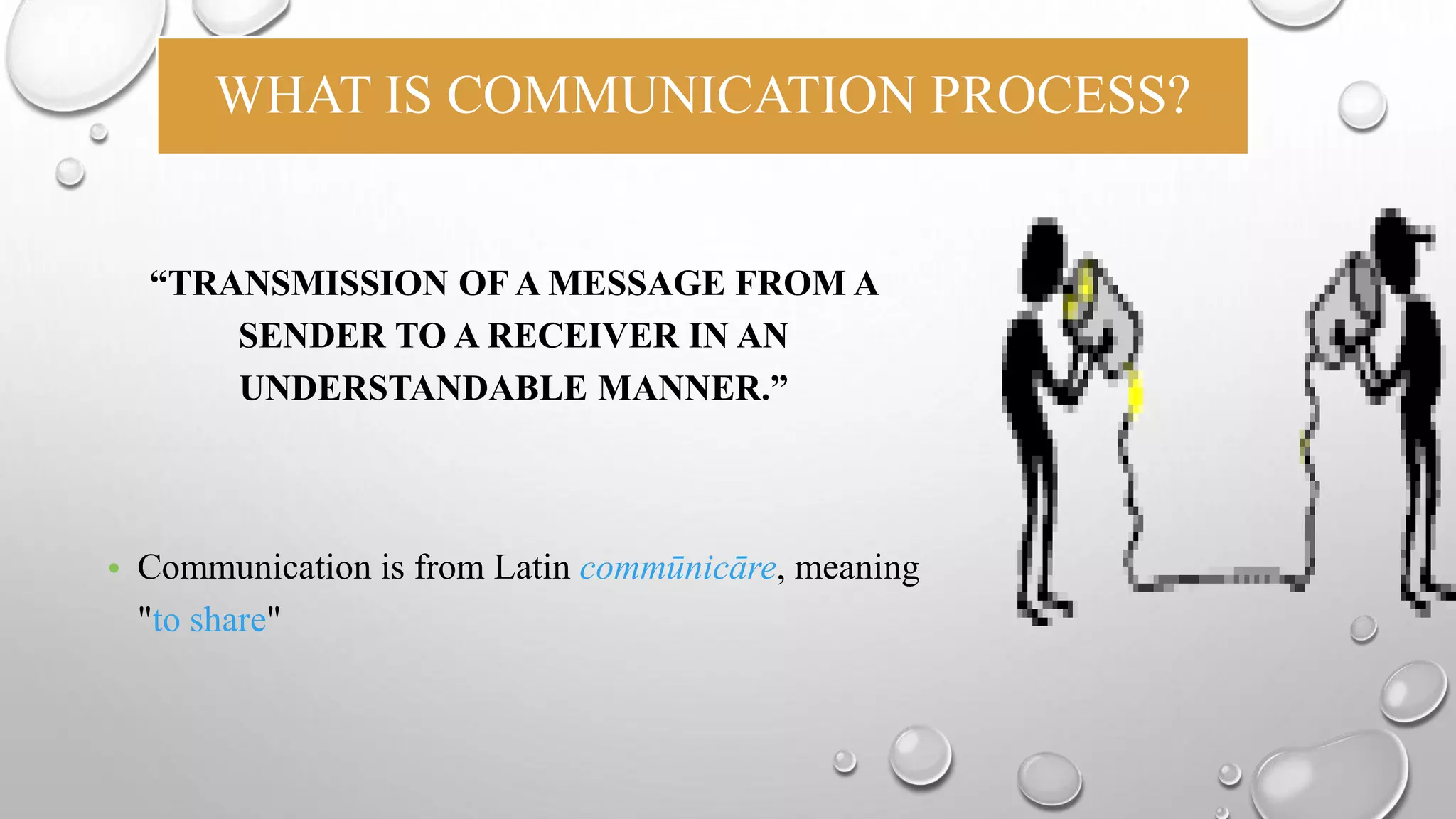 WHAT IS COMMUNICATION PROCESS?

“TRANSMISSION OF A MESSAGE FROM A SENDER TO A RECEIVER IN AN UNDERSTANDABLE MANNER.”

• Communication is from Latin commūnicāre, meaning "to share"